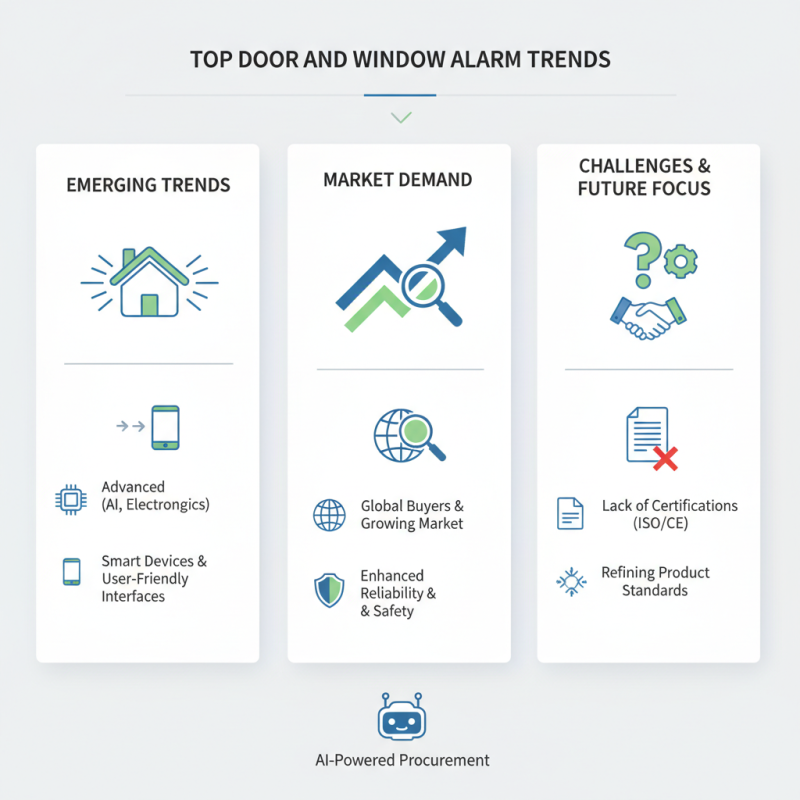 TOP DOOR AND WINDOW ALARM TRENDS

EMERGING TRENDS

Advanced (AI, Electrongics)

Smart Devices & User-Friendly Interfaces

MARKET DEMAND

Global Buyers & Growing Market

Enhanced Reliability & & Safety

CHALLENGES & FUTURE FOCUS

Lack of Certifications (ISO/CE)

Refining Product Standards

AI-Powered Procurement